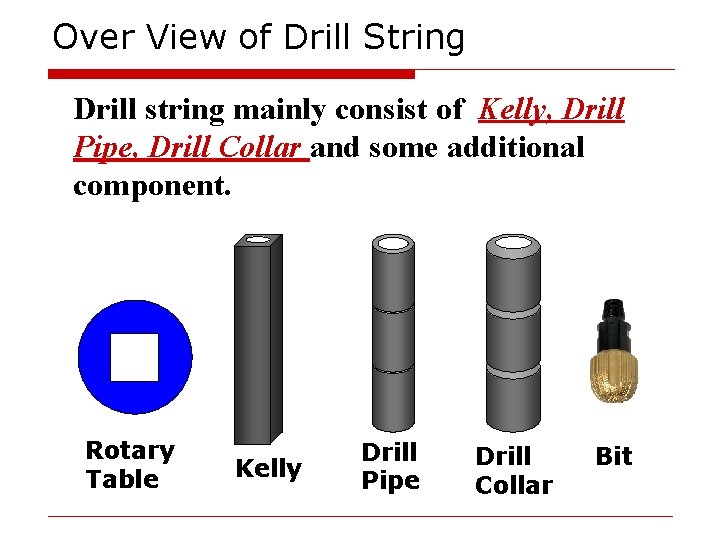 Over View of Drill String

Drill string mainly consist of Kelly, Drill Pipe, Drill Collar and some additional component.

Rotary Table

Kelly

Drill Pipe

Drill Collar

Bit